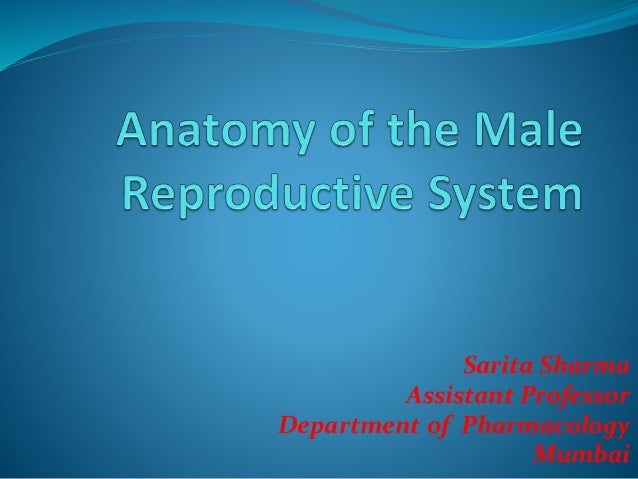 Anatomy of the Male Reproductive System

Sarita Sharma
Assistant Professor
Department of Pharmacology
Mumbai